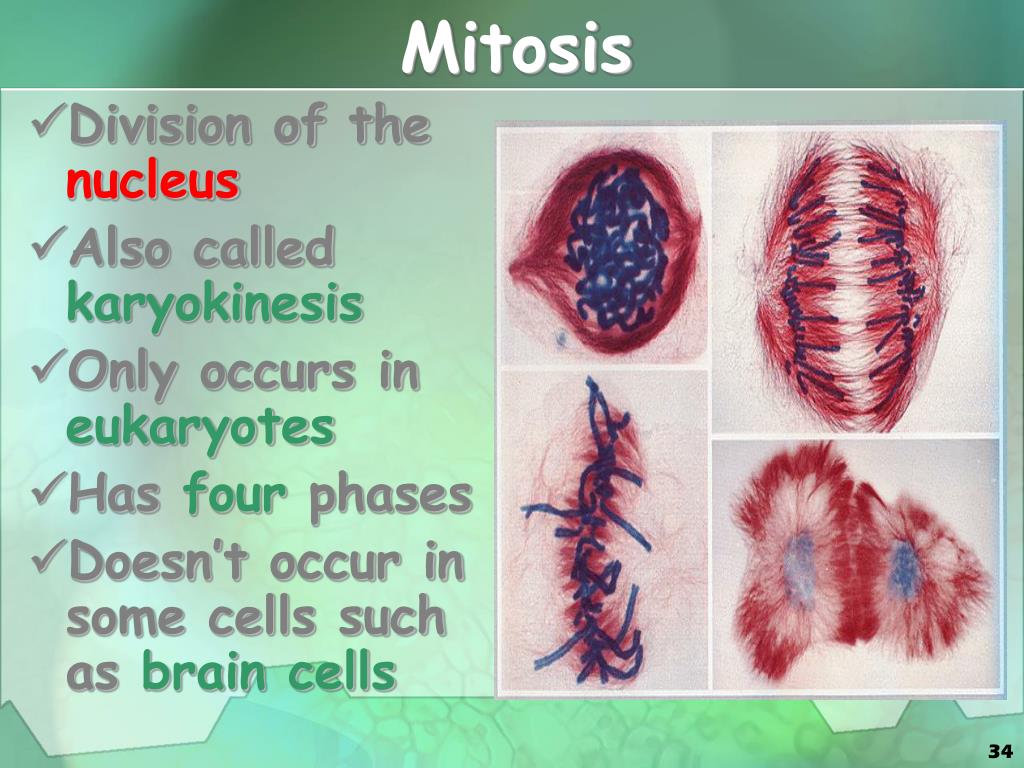 Mitosis

✓Division of the nucleus

✓Also called karyokinesis

✓Only occurs in eukaryotes

✓Has four phases

✓Doesn't occur in some cells such as brain cells

34